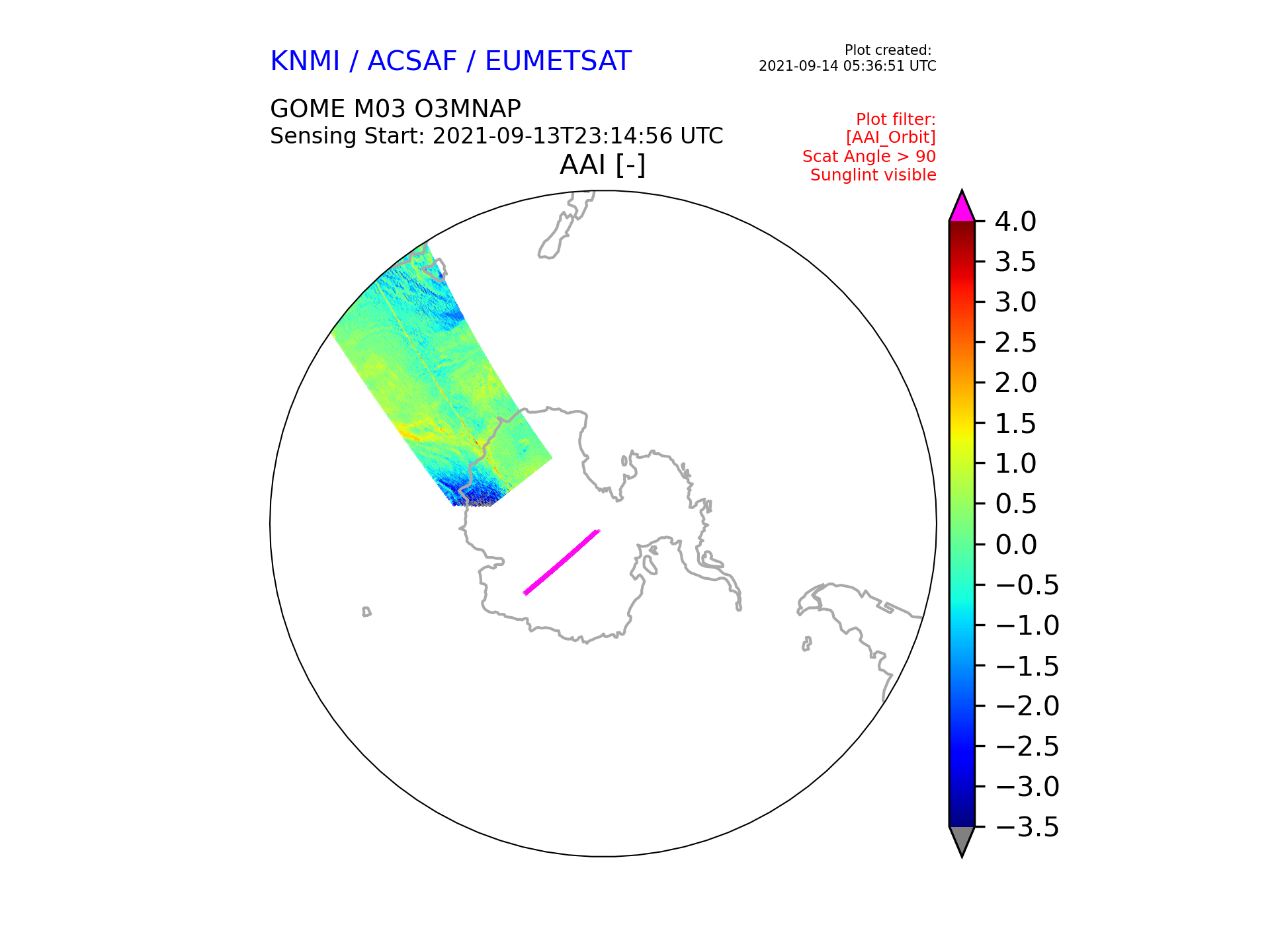 KNMI / ACSAF / EUMETSAT

Plot created:
2021-09-14 05:36:51 UTC

GOME M03 O3MNAP
Sensing Start: 2021-09-13T23:14:56 UTC

Plot filter:
[AAI_Orbit]
Scat Angle > 90
Sunglint visible

AAI [-]

4.0
3.5
3.0
2.5
2.0
1.5
1.0
0.5
0.0
−0.5
−1.0
−1.5
−2.0
−2.5
−3.0
−3.5